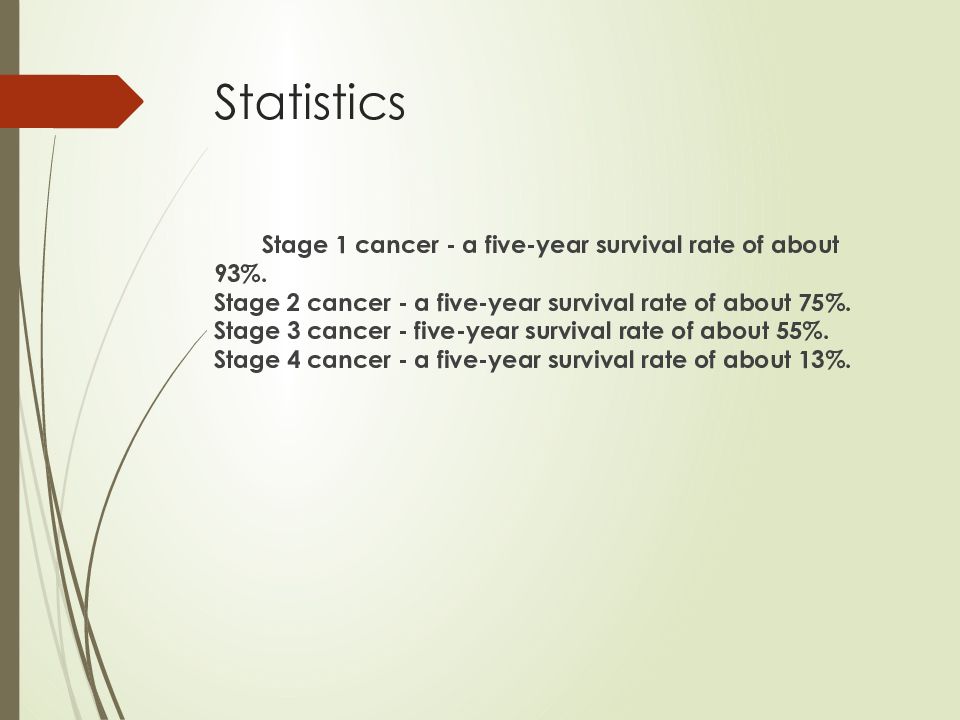 Statistics

Stage 1 cancer - a five-year survival rate of about 93%.
Stage 2 cancer - a five-year survival rate of about 75%.
Stage 3 cancer - five-year survival rate of about 55%.
Stage 4 cancer - a five-year survival rate of about 13%.